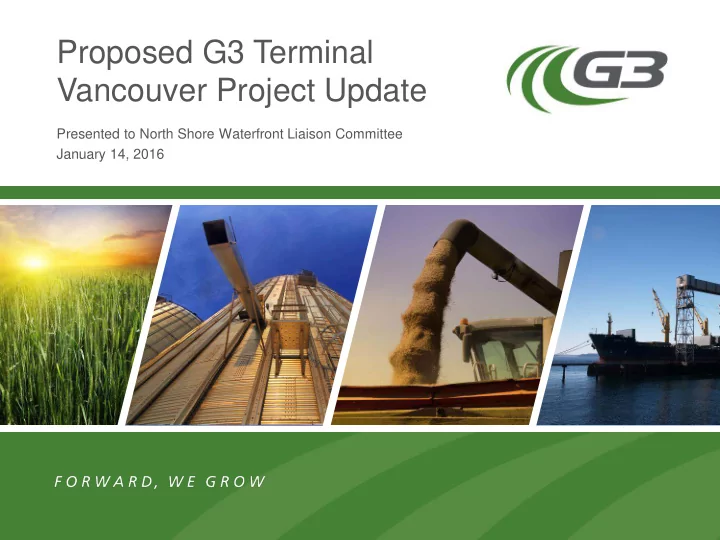 Proposed G3 Terminal Vancouver Project Update

G3

Presented to North Shore Waterfront Liaison Committee
January 14, 2016

FORWARD, WE GROW